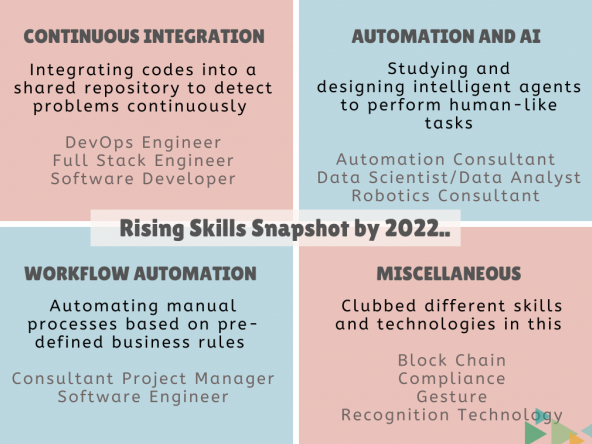 CONTINUOUS INTEGRATION

Integrating codes into a shared repository to detect problems continuously

DevOps Engineer
Full Stack Engineer
Software Developer

AUTOMATION AND AI

Studying and designing intelligent agents to perform human-like tasks

Automation Consultant
Data Scientist/Data Analyst
Robotics Consultant

Rising Skills Snapshot by 2022..

WORKFLOW AUTOMATION

Automating manual processes based on pre-defined business rules

Consultant Project Manager
Software Engineer

MISCELLANEOUS

Clubbed different skills and technologies in this

Block Chain
Compliance
Gesture
Recognition Technology